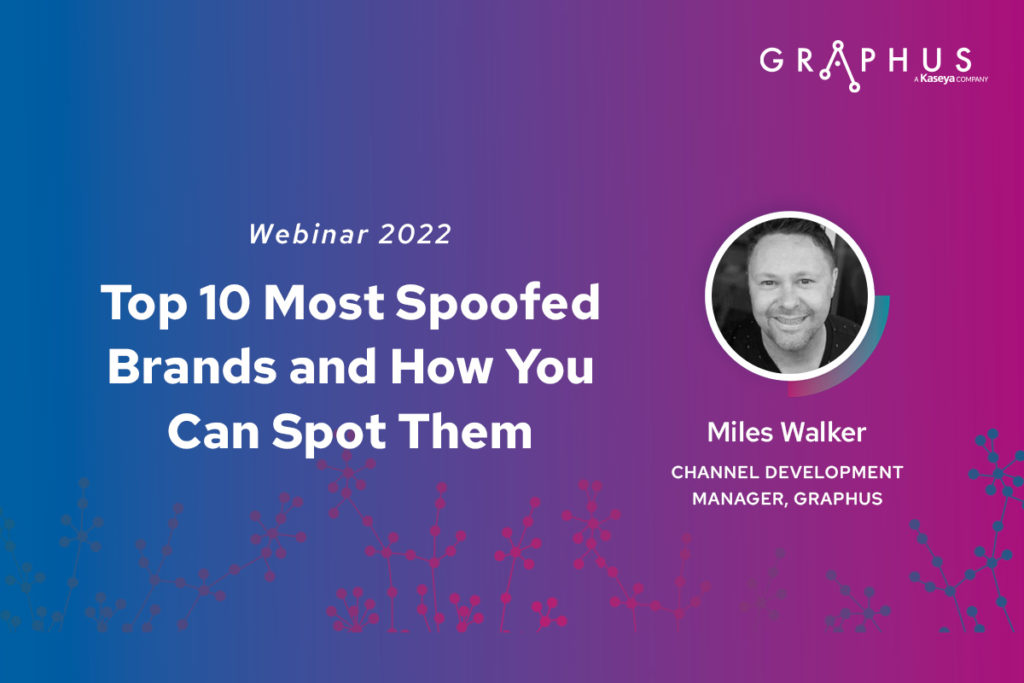 GRAPHUS
A Kaseya COMPANY

Webinar 2022

Top 10 Most Spoofed Brands and How You Can Spot Them

Miles Walker

CHANNEL DEVELOPMENT MANAGER, GRAPHUS